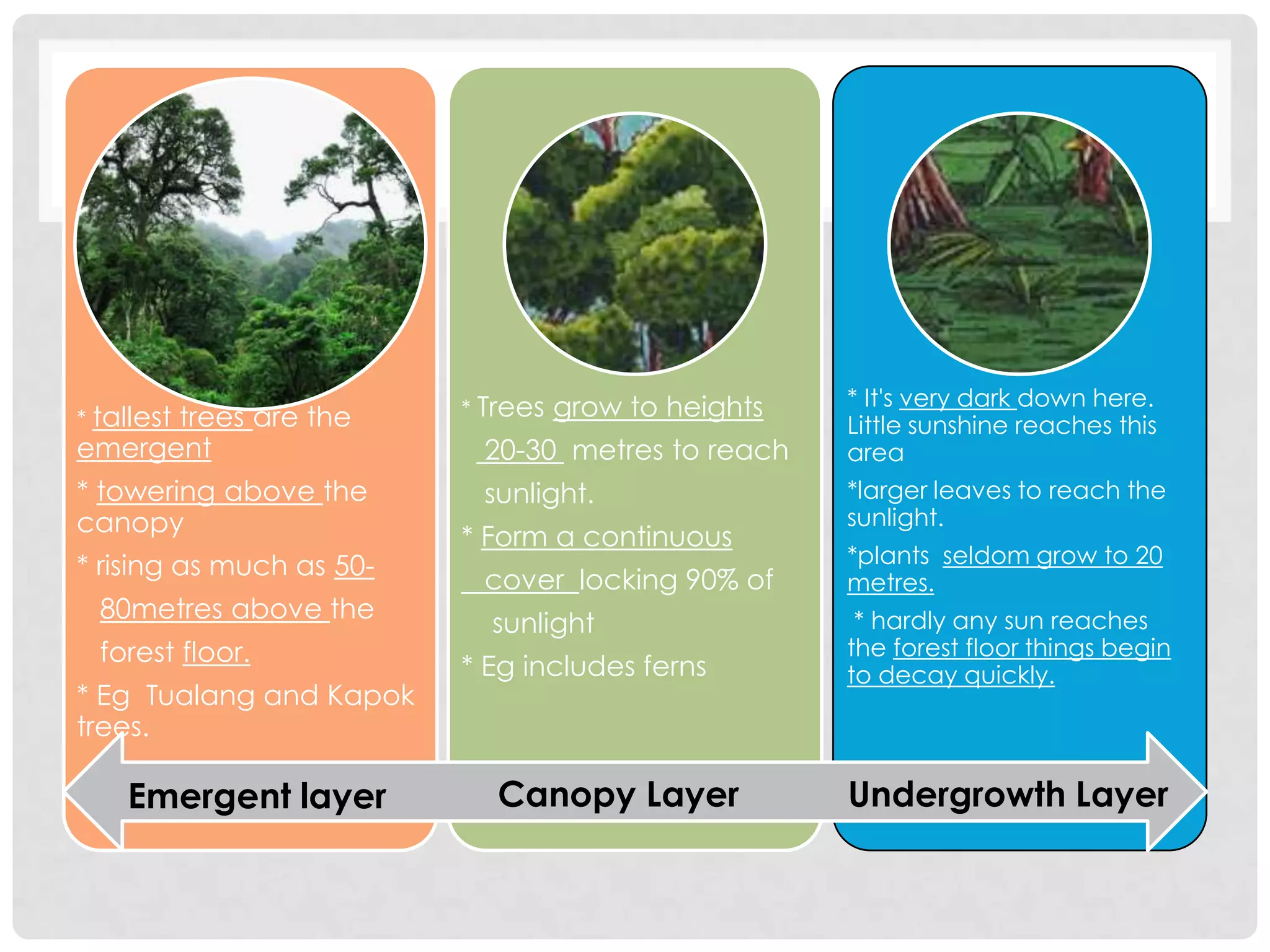 * tallest trees are the emergent

* towering above the canopy

* rising as much as 50-80metres above the forest floor.

* Eg Tualang and Kapok trees.

* Trees grow to heights 20-30 metres to reach sunlight.

* Form a continuous cover locking 90% of sunlight

* Eg includes ferns

* It's very dark down here. Little sunshine reaches this area

*larger leaves to reach the sunlight.

*plants seldom grow to 20 metres.

* hardly any sun reaches the forest floor things begin to decay quickly.

Emergent layer

Canopy Layer

Undergrowth Layer